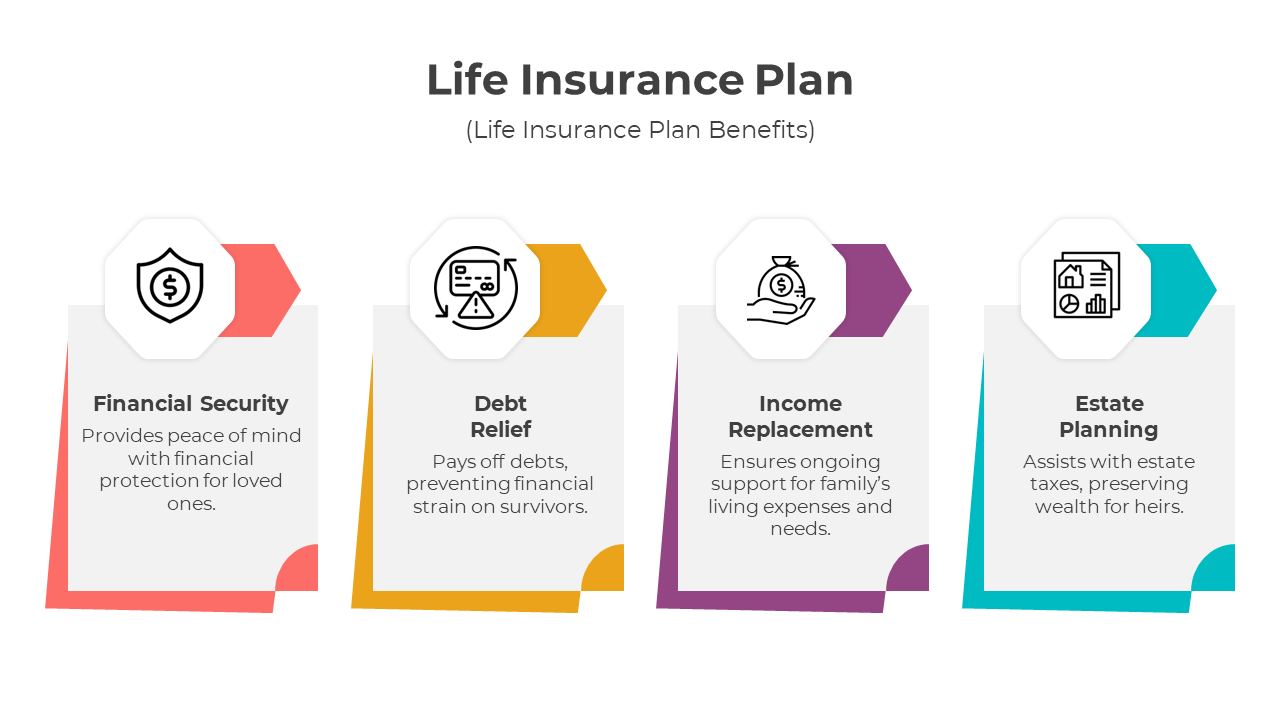 Life Insurance Plan

(Life Insurance Plan Benefits)

Financial Security

Provides peace of mind with financial protection for loved ones.

Debt Relief

Pays off debts, preventing financial strain on survivors.

Income Replacement

Ensures ongoing support for family's living expenses and needs.

Estate Planning

Assists with estate taxes, preserving wealth for heirs.